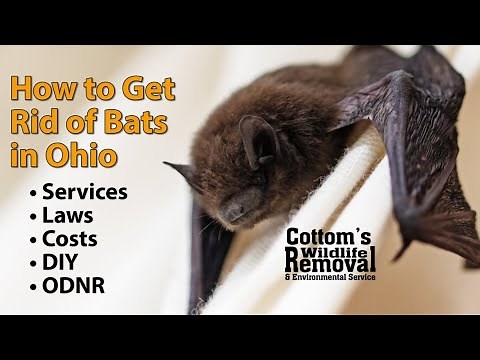 How to Get Rid of Bats in Ohio

• Services
• Laws
• Costs
• DIY
• ODNR

Cottom's Wildlife Removal & Environmental Service